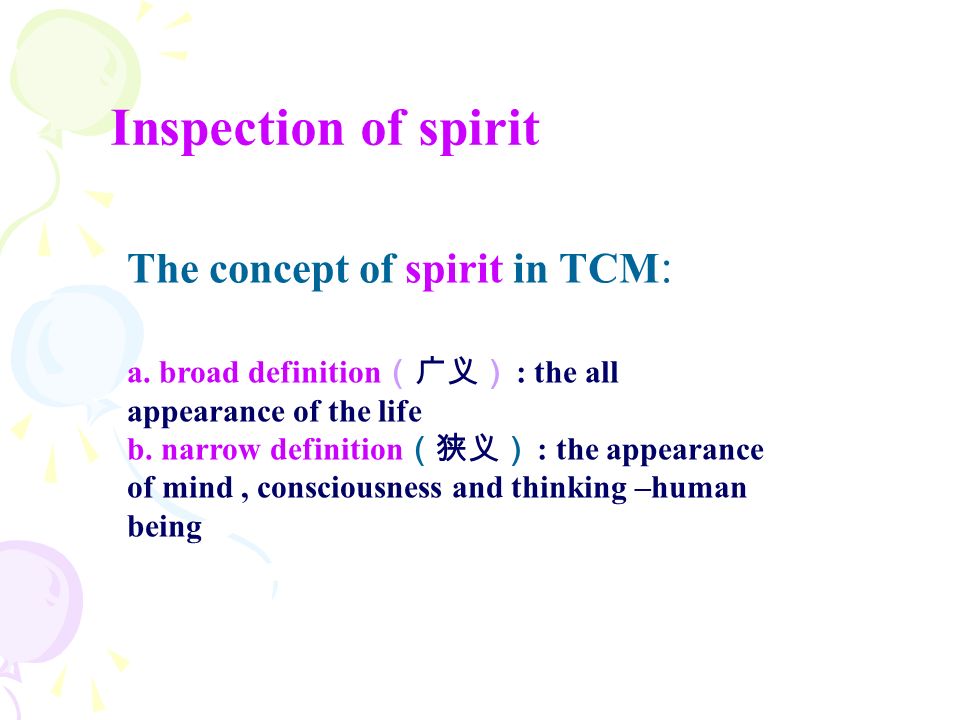 Inspection of spirit

The concept of spirit in TCM:

a. broad definition（广义）: the all appearance of the life
b. narrow definition（狭义）: the appearance of mind , consciousness and thinking –human being